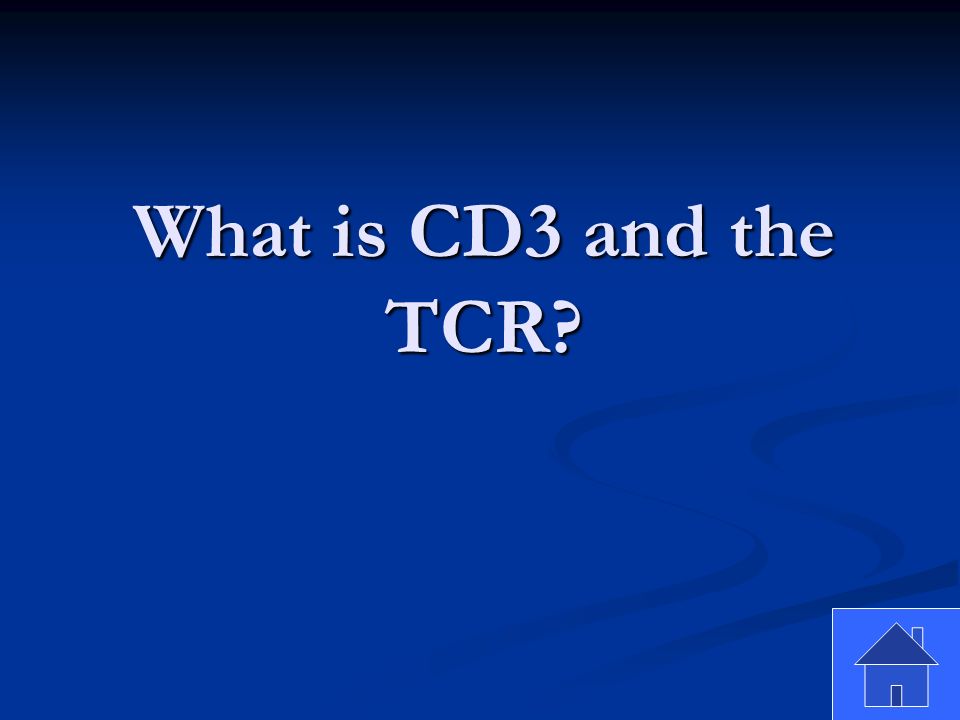 What is CD3 and the TCR?